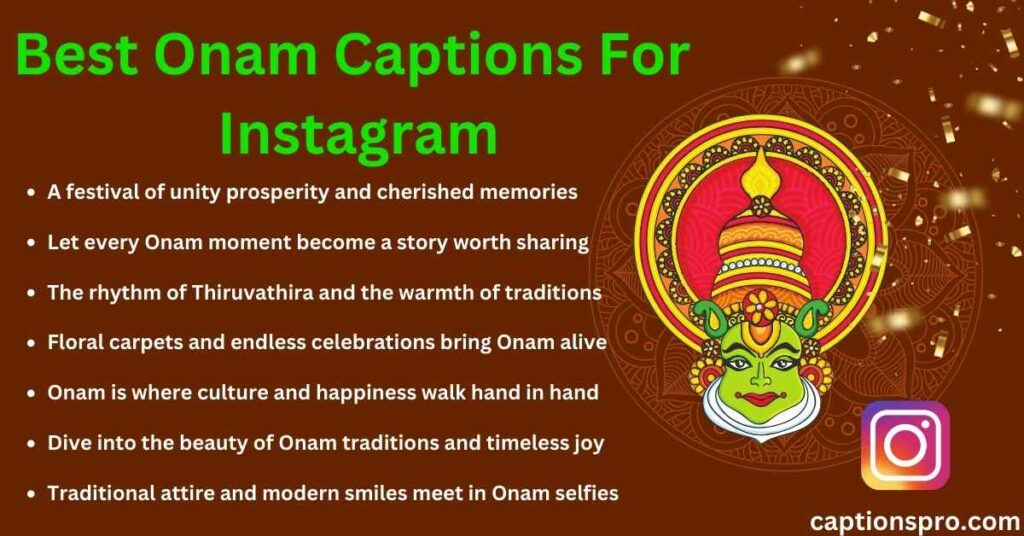 Best Onam Captions For Instagram

- A festival of unity prosperity and cherished memories
- Let every Onam moment become a story worth sharing
- The rhythm of Thiruvathira and the warmth of traditions
- Floral carpets and endless celebrations bring Onam alive
- Onam is where culture and happiness walk hand in hand
- Dive into the beauty of Onam traditions and timeless joy
- Traditional attire and modern smiles meet in Onam selfies

captionspro.com